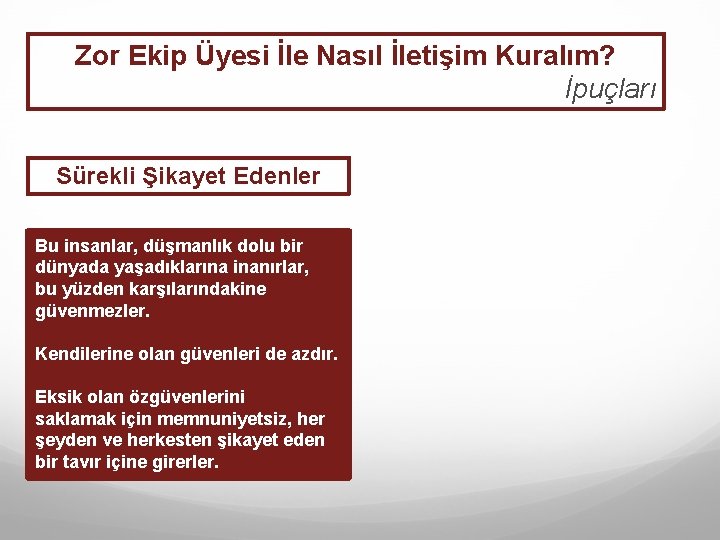 Zor Ekip Üyesi İle Nasıl İletişim Kuralım?
İpuçları

Sürekli Şikayet Edenler

Bu insanlar, düşmanlık dolu bir dünyada yaşadıklarına inanırlar, bu yüzden karşılarındakine güvenmezler.

Kendilerine olan güvenleri de azdır.

Eksik olan özgüvenlerini saklamak için memnuniyetsiz, her şeyden ve herkesten şikayet eden bir tavır içine girerler.